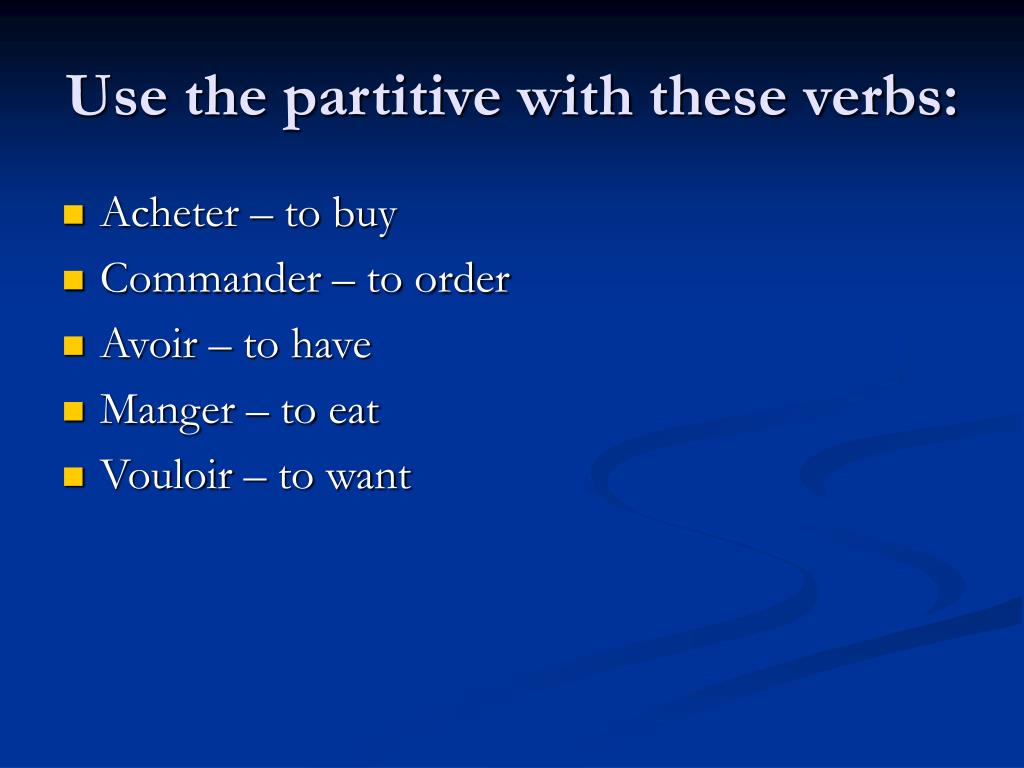 Use the partitive with these verbs:

- Acheter – to buy
- Commander – to order
- Avoir – to have
- Manger – to eat
- Vouloir – to want